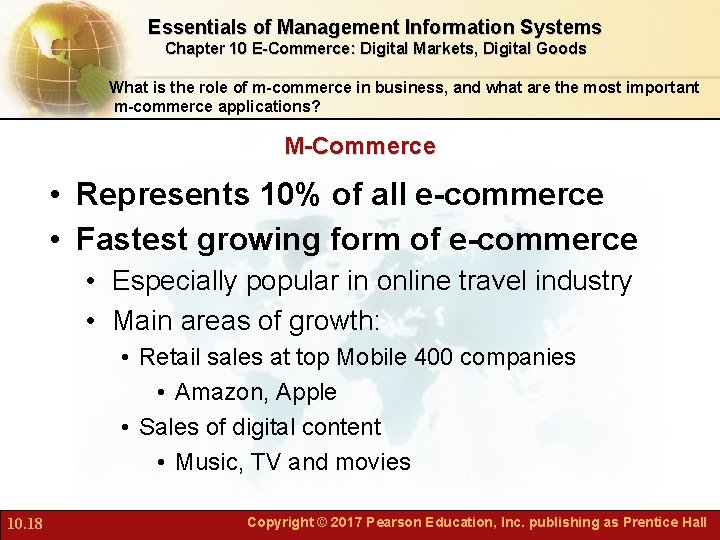 Essentials of Management Information Systems
Chapter 10 E-Commerce: Digital Markets, Digital Goods

What is the role of m-commerce in business, and what are the most important m-commerce applications?

M-Commerce

• Represents 10% of all e-commerce
• Fastest growing form of e-commerce
  • Especially popular in online travel industry
  • Main areas of growth:
    • Retail sales at top Mobile 400 companies
      • Amazon, Apple
    • Sales of digital content
      • Music, TV and movies

10.18

Copyright © 2017 Pearson Education, Inc. publishing as Prentice Hall